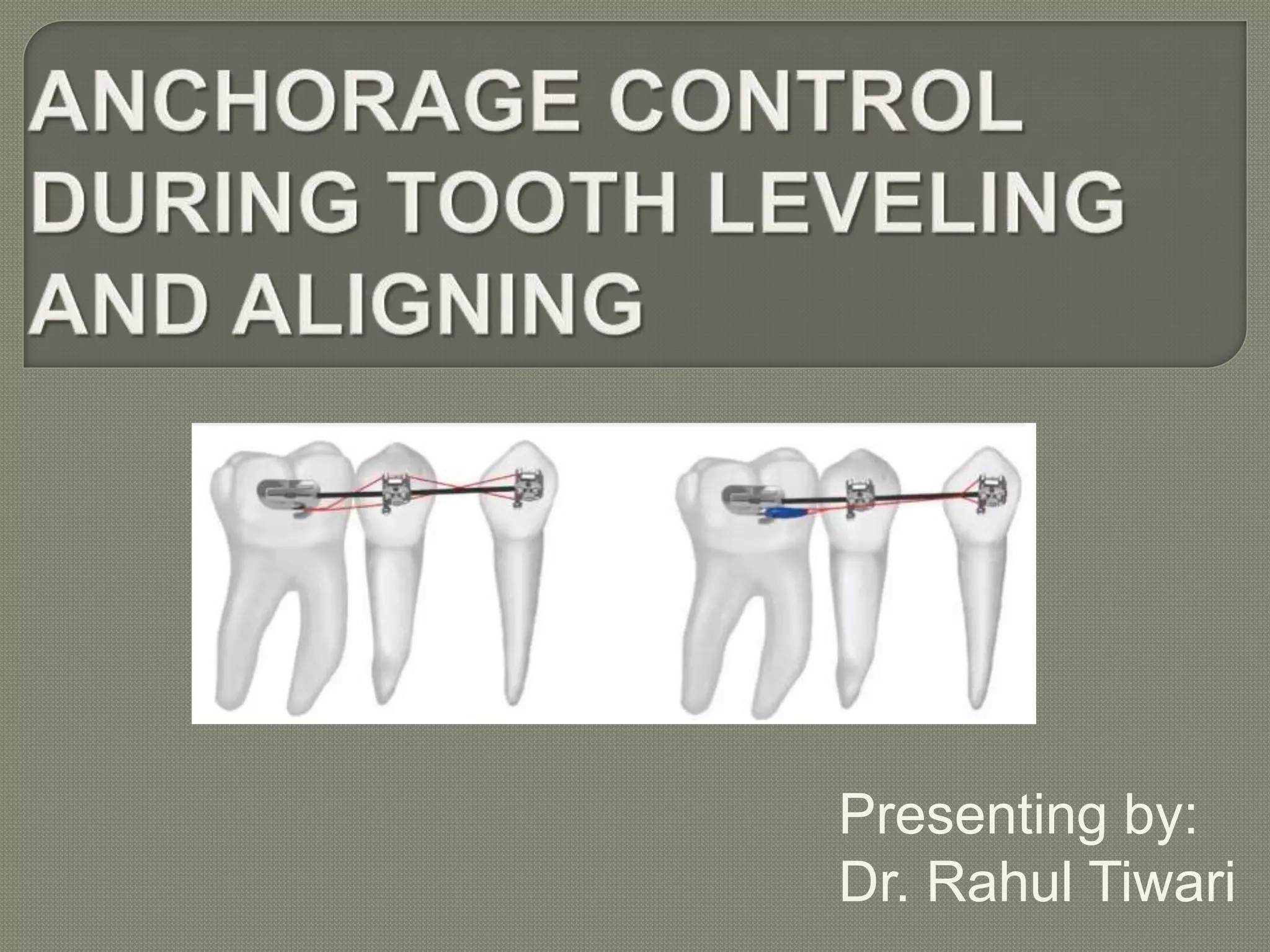 ANCHORAGE CONTROL DURING TOOTH LEVELING AND ALIGNING

Presenting by:
Dr. Rahul Tiwari